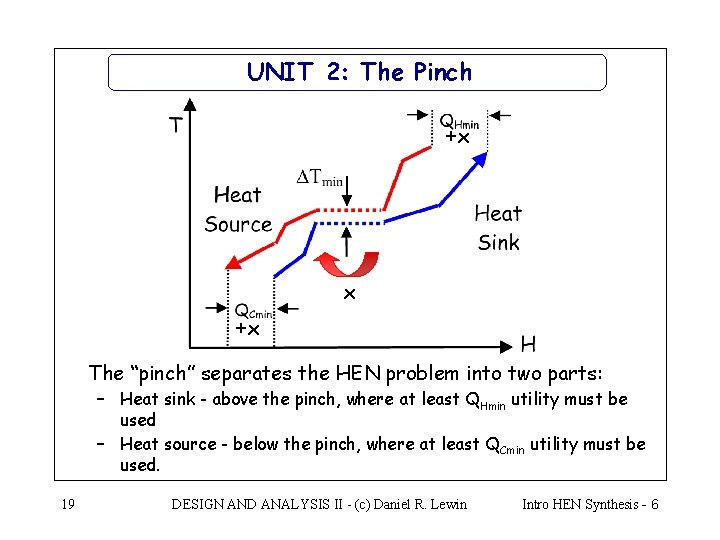 UNIT 2: The Pinch

T

$Q_{Hmin}$ +x

$\Delta T_{min}$

Heat Source

Heat Sink

x

$Q_{Cmin}$ +x

H

The "pinch" separates the HEN problem into two parts:

– Heat sink - above the pinch, where at least $Q_{Hmin}$ utility must be used

– Heat source - below the pinch, where at least $Q_{Cmin}$ utility must be used.

19 DESIGN AND ANALYSIS II - (c) Daniel R. Lewin Intro HEN Synthesis - 6